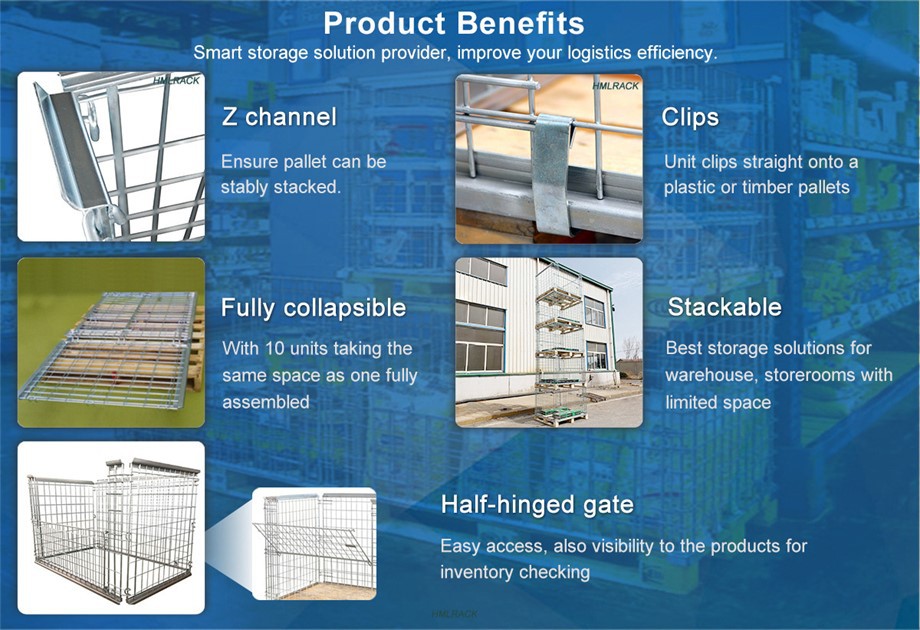 Product Benefits
Smart storage solution provider, improve your logistics efficiency.

HMLRACK

Z channel
Ensure pallet can be stably stacked.

HMLRACK

Clips
Unit clips straight onto a plastic or timber pallets

Fully collapsible
With 10 units taking the same space as one fully assembled

Stackable
Best storage solutions for warehouse, storerooms with limited space

Half-hinged gate
Easy access, also visibility to the products for inventory checking

HMLRACK